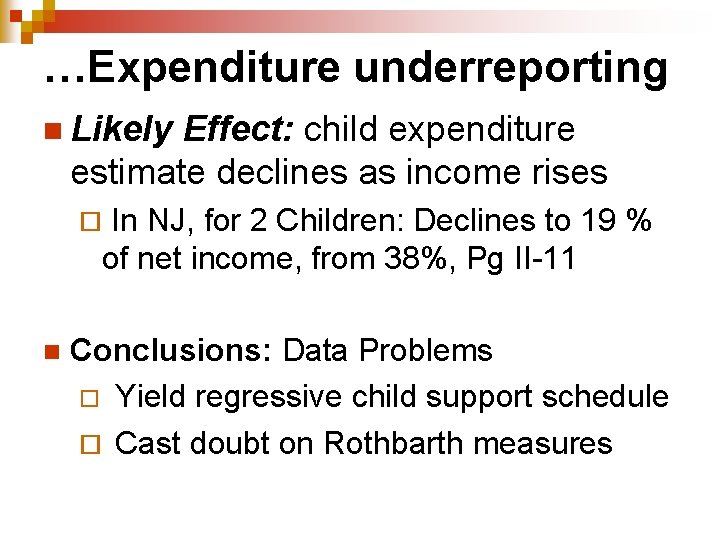 …Expenditure underreporting

Likely Effect: child expenditure estimate declines as income rises

In NJ, for 2 Children: Declines to 19 % of net income, from 38%, Pg II-11

Conclusions: Data Problems

Yield regressive child support schedule

Cast doubt on Rothbarth measures